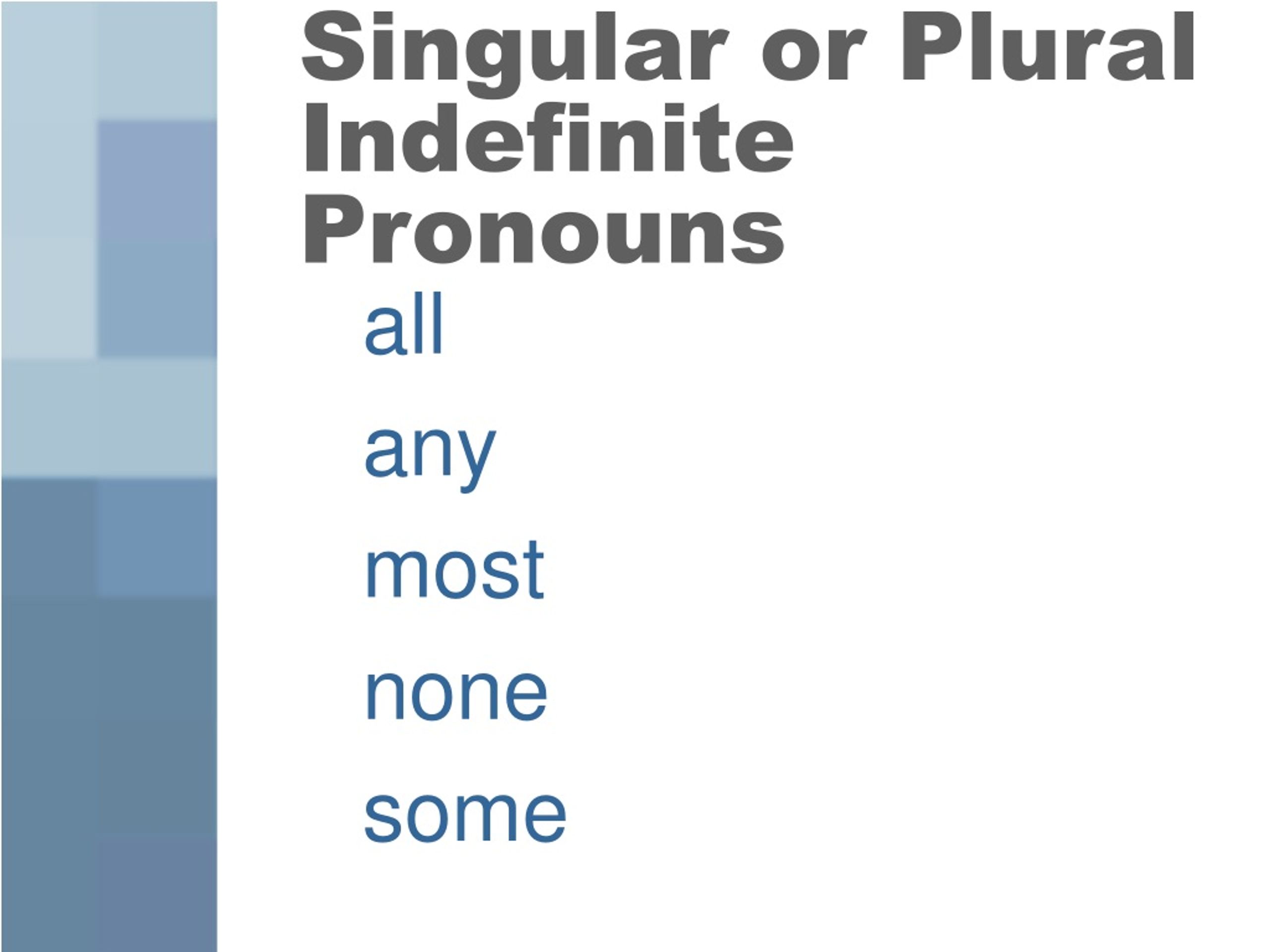 Singular or Plural Indefinite Pronouns

all

any

most

none

some